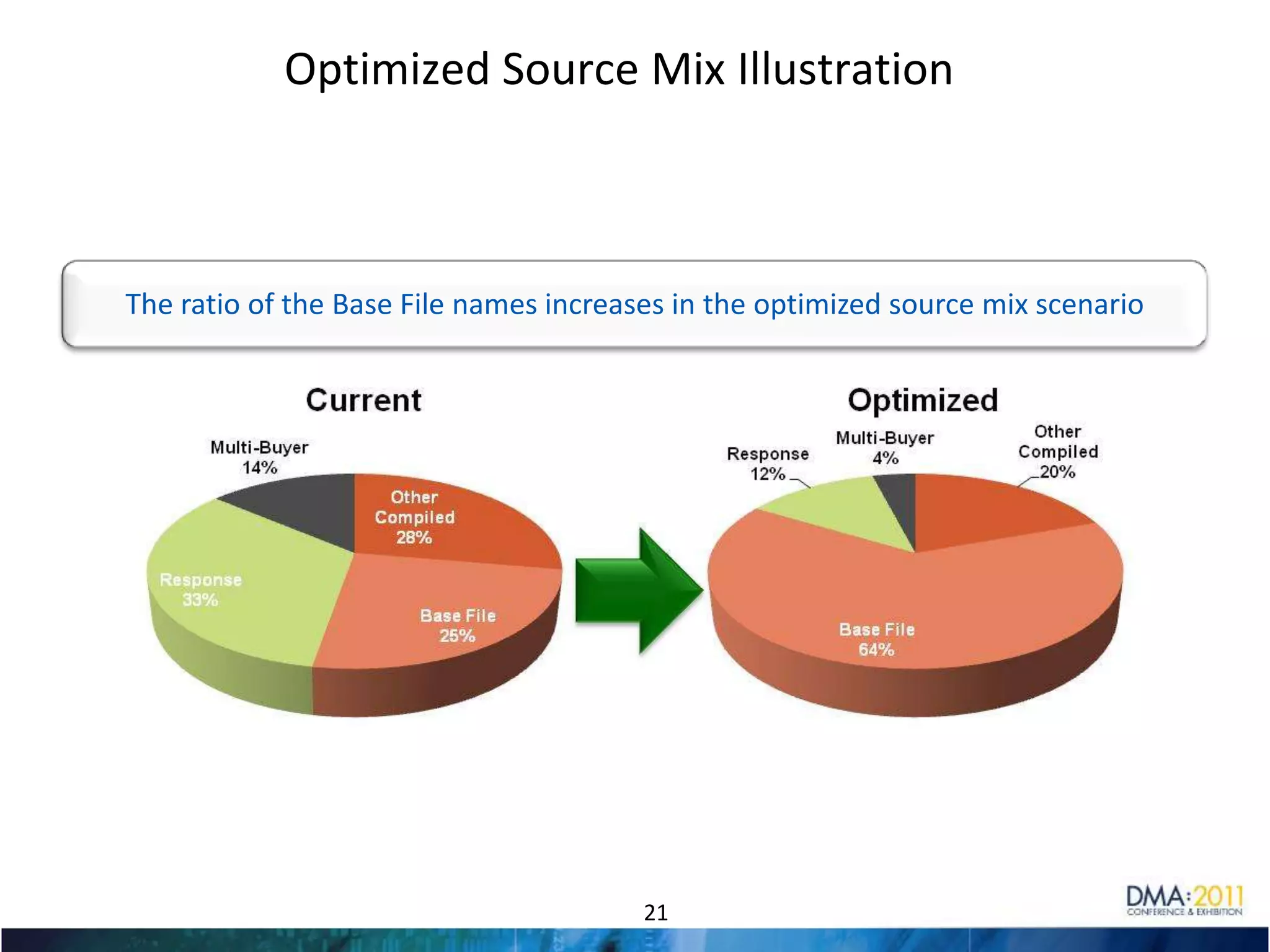 Optimized Source Mix Illustration

The ratio of the Base File names increases in the optimized source mix scenario

Current

Multi-Buyer 14%

Other Compiled 28%

Response 33%

Base File 25%

Optimized

Response 12%

Multi-Buyer 4%

Other Compiled 20%

Base File 64%

21

DMA:2011
CONFERENCE & EXHIBITION